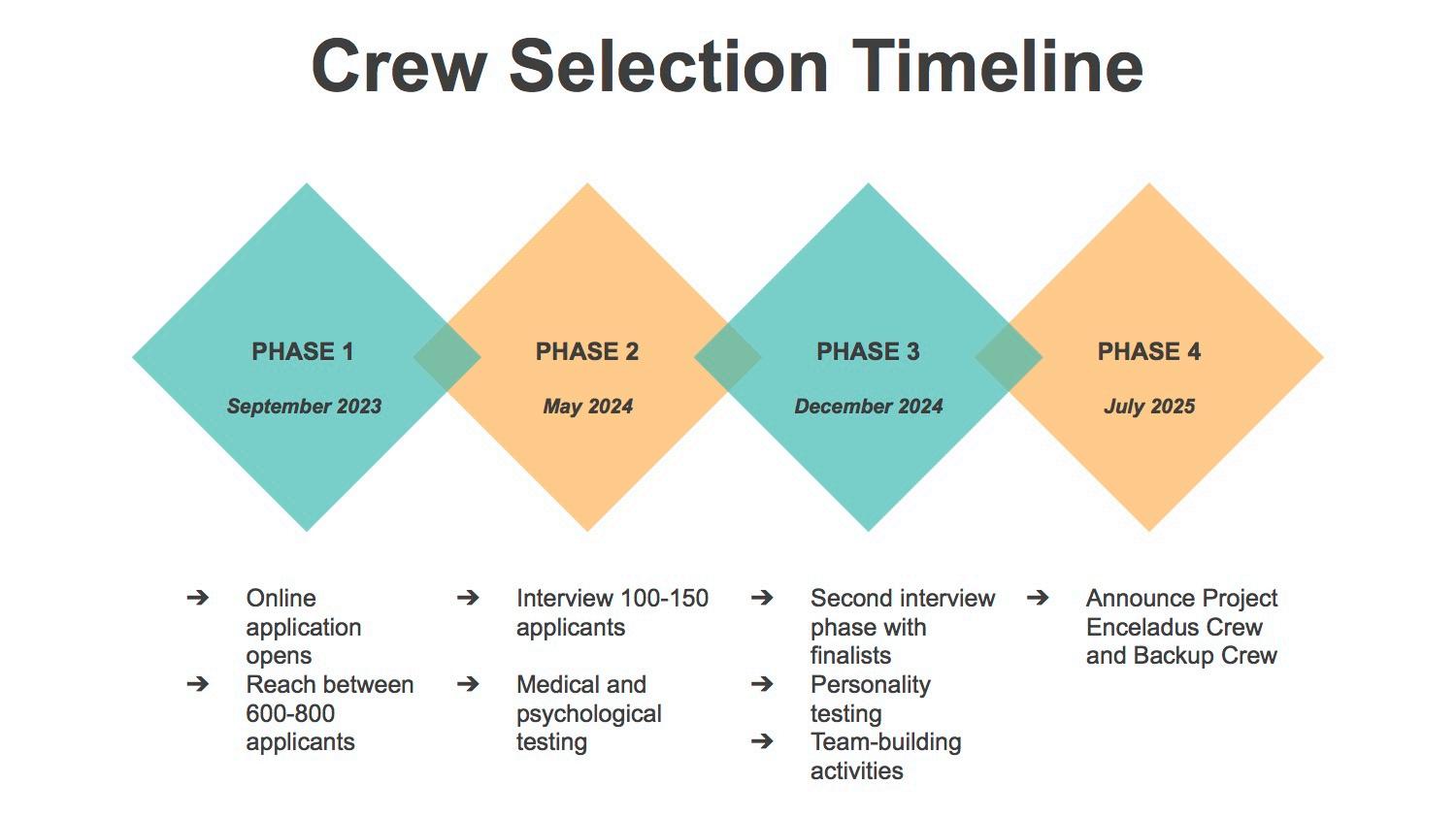 Crew Selection Timeline

PHASE 1
September 2023

PHASE 2
May 2024

PHASE 3
December 2024

PHASE 4
July 2025

➔ Online application opens
➔ Reach between 600-800 applicants

➔ Interview 100-150 applicants
➔ Medical and psychological testing

➔ Second interview phase with finalists
➔ Personality testing
➔ Team-building activities

➔ Announce Project Enceladus Crew and Backup Crew